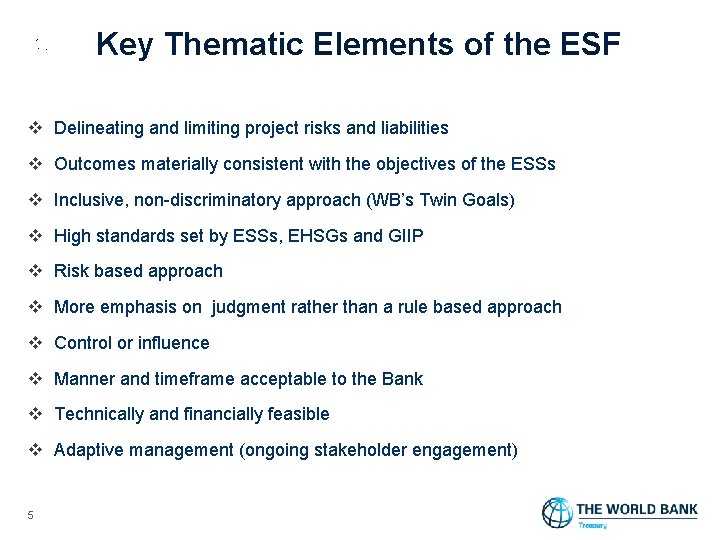 Key Thematic Elements of the ESF

❖ Delineating and limiting project risks and liabilities
❖ Outcomes materially consistent with the objectives of the ESSs
❖ Inclusive, non-discriminatory approach (WB's Twin Goals)
❖ High standards set by ESSs, EHSGs and GIIP
❖ Risk based approach
❖ More emphasis on judgment rather than a rule based approach
❖ Control or influence
❖ Manner and timeframe acceptable to the Bank
❖ Technically and financially feasible
❖ Adaptive management (ongoing stakeholder engagement)

5

THE WORLD BANK
Treasury